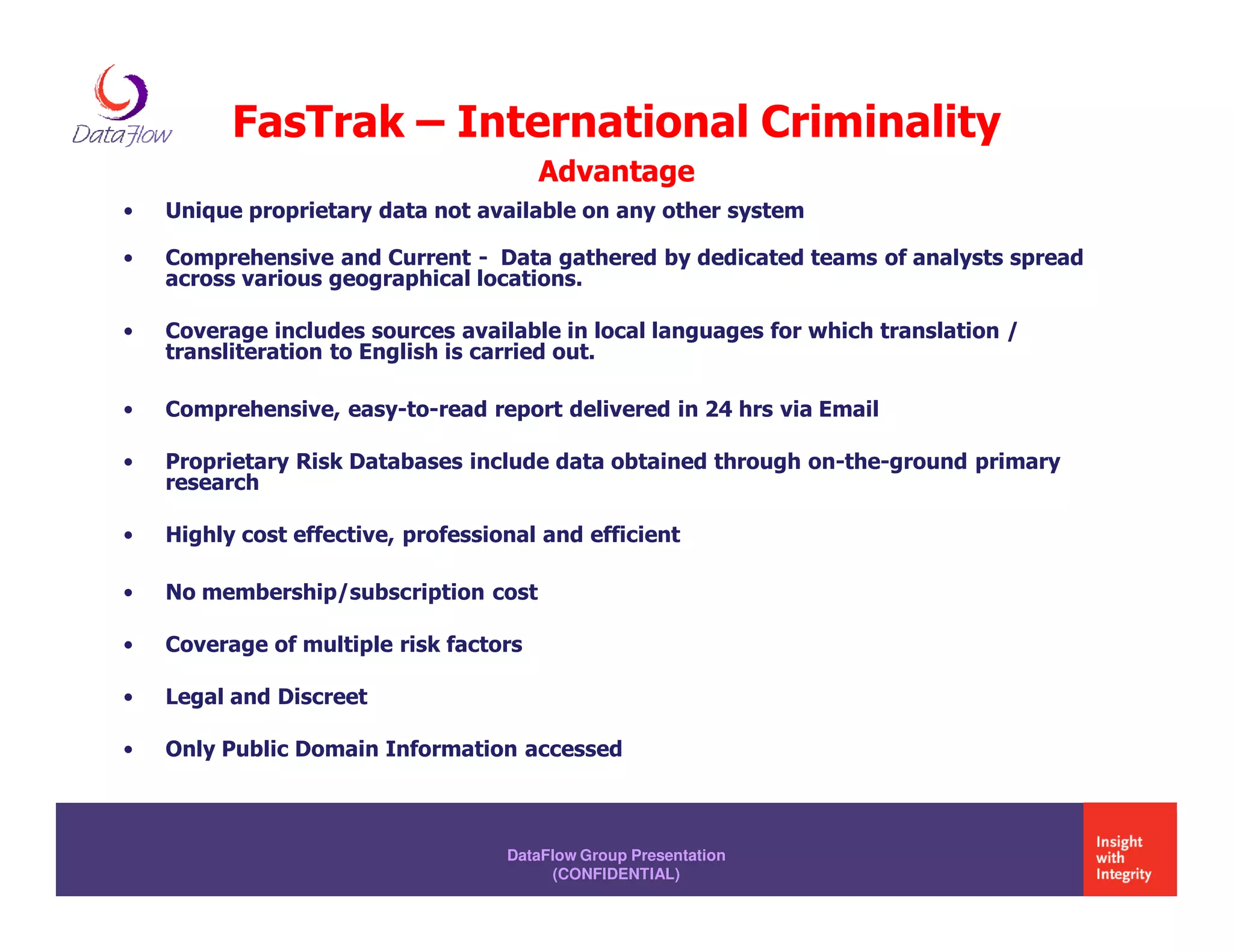 DataFlow

FasTrak – International Criminality

Advantage

• Unique proprietary data not available on any other system

• Comprehensive and Current - Data gathered by dedicated teams of analysts spread across various geographical locations.

• Coverage includes sources available in local languages for which translation / transliteration to English is carried out.

• Comprehensive, easy-to-read report delivered in 24 hrs via Email

• Proprietary Risk Databases include data obtained through on-the-ground primary research

• Highly cost effective, professional and efficient

• No membership/subscription cost

• Coverage of multiple risk factors

• Legal and Discreet

• Only Public Domain Information accessed

DataFlow Group Presentation
(CONFIDENTIAL)

Insight
with
Integrity